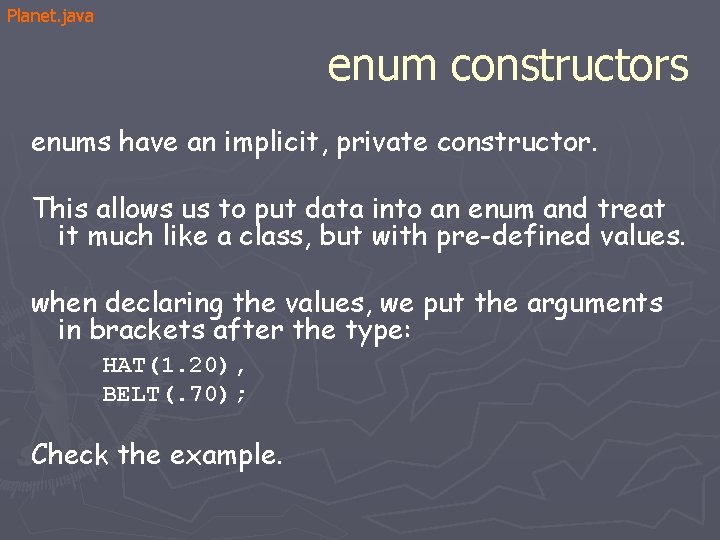 Planet.java

enum constructors

enums have an implicit, private constructor.

This allows us to put data into an enum and treat it much like a class, but with pre-defined values.

when declaring the values, we put the arguments in brackets after the type:

HAT(1.20),
BELT(.70);

Check the example.